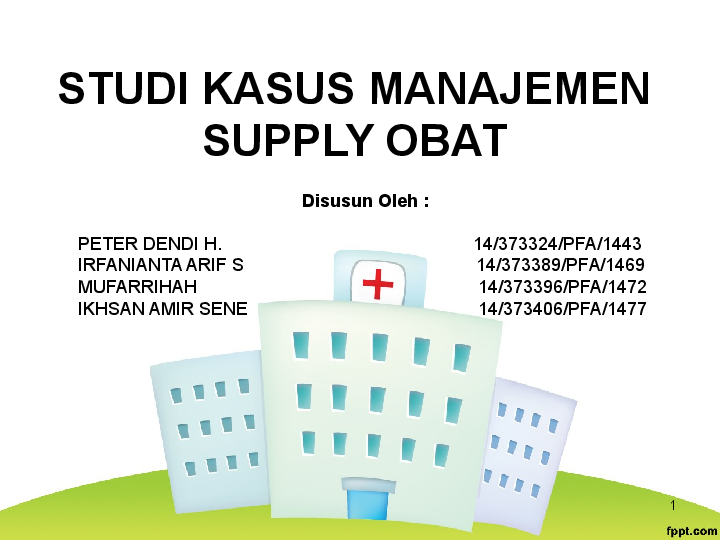 STUDI KASUS MANAJEMEN SUPPLY OBAT

Disusun Oleh :

PETER DENDI H. 14/373324/PFA/1443
IRFANIANTA ARIF S 14/373389/PFA/1469
MUFARRIHAH 14/373396/PFA/1472
IKHSAN AMIR SENE 14/373406/PFA/1477

1

fppt.com